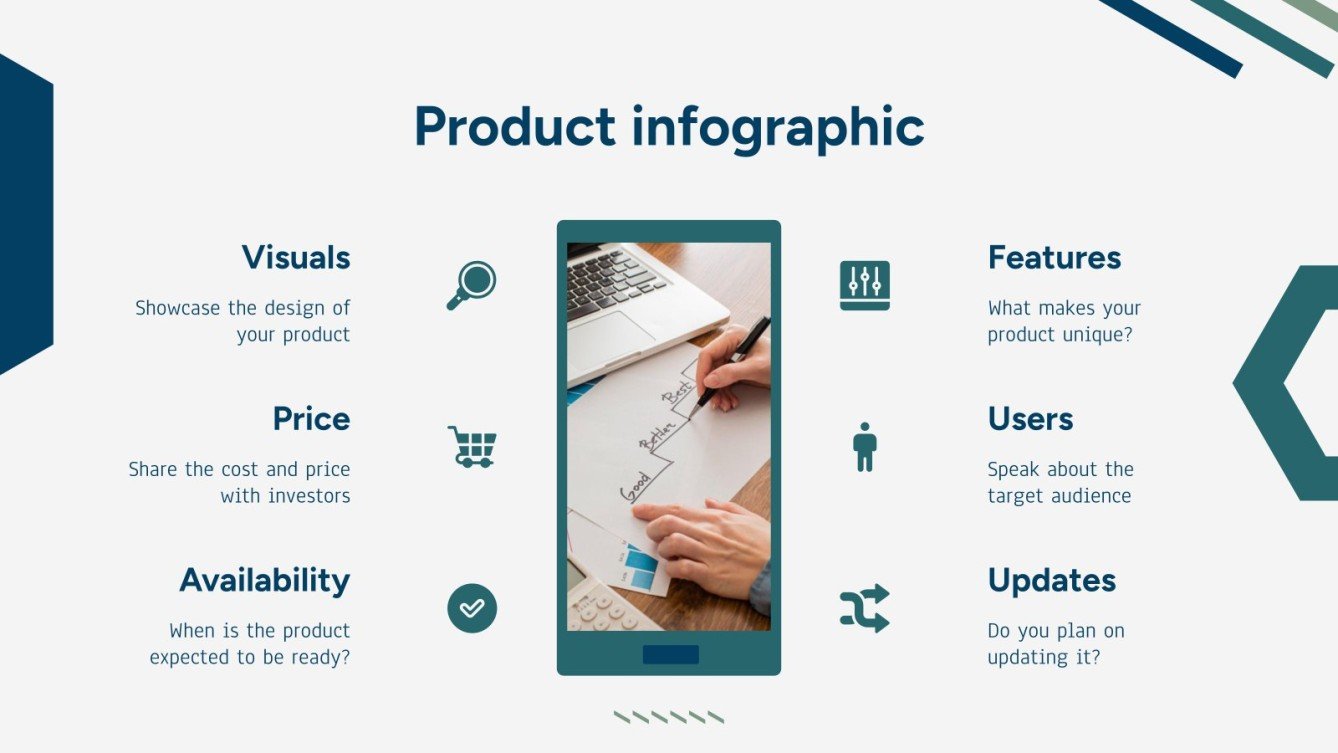 Product infographic

Visuals

Showcase the design of your product

Price

Share the cost and price with investors

Availability

When is the product expected to be ready?

Good
Better
Best

Features

What makes your product unique?

Users

Speak about the target audience

Updates

Do you plan on updating it?